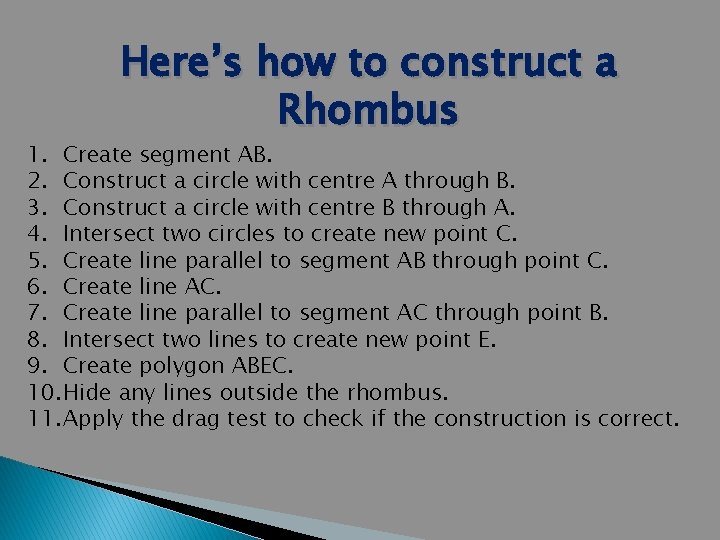 Here's how to construct a Rhombus

1. Create segment AB.
2. Construct a circle with centre A through B.
3. Construct a circle with centre B through A.
4. Intersect two circles to create new point C.
5. Create line parallel to segment AB through point C.
6. Create line AC.
7. Create line parallel to segment AC through point B.
8. Intersect two lines to create new point E.
9. Create polygon ABEC.
10. Hide any lines outside the rhombus.
11. Apply the drag test to check if the construction is correct.